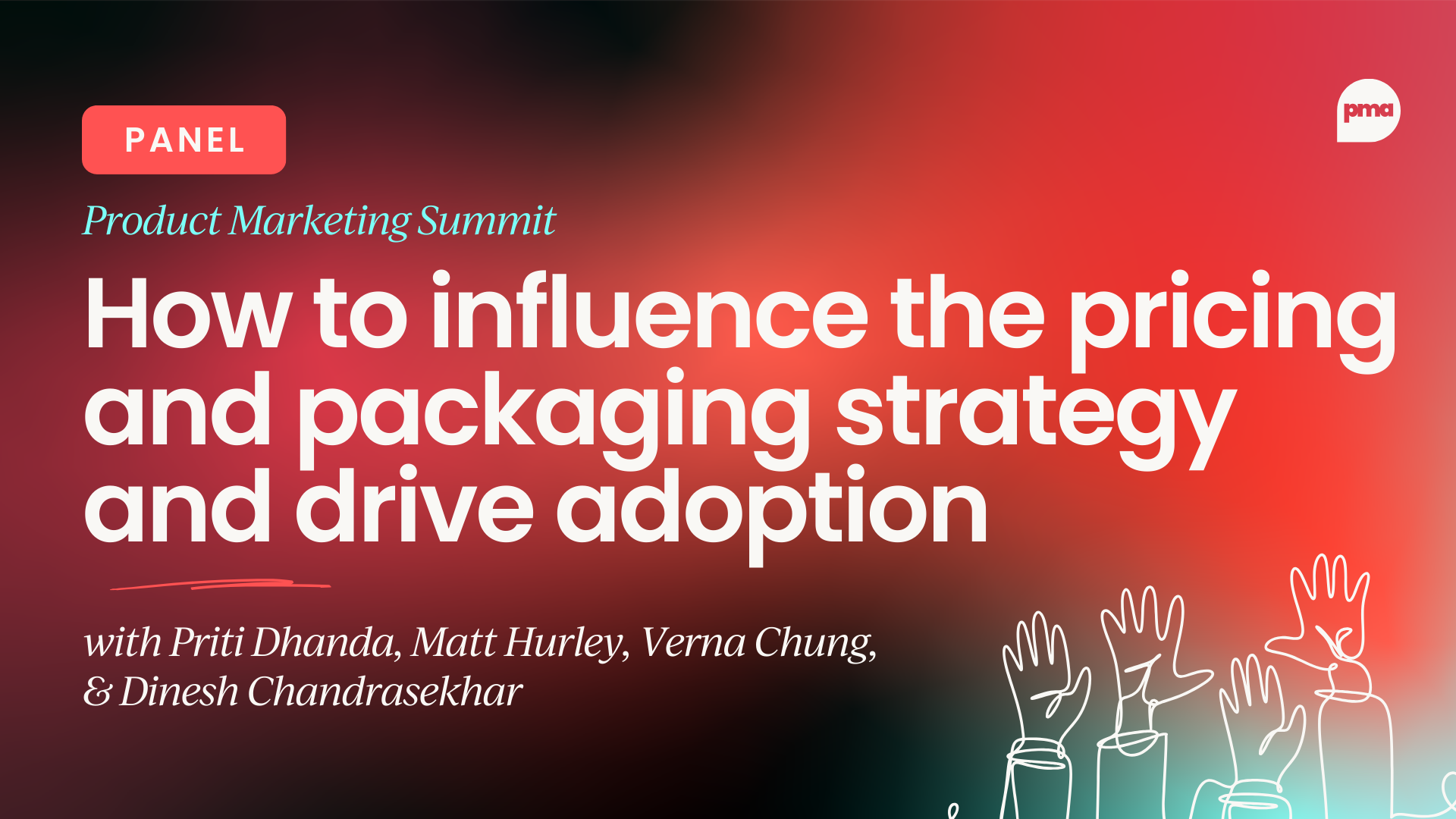 PANEL

pma

Product Marketing Summit

How to influence the pricing and packaging strategy and drive adoption

with Priti Dhanda, Matt Hurley, Verna Chung, & Dinesh Chandrasekhar